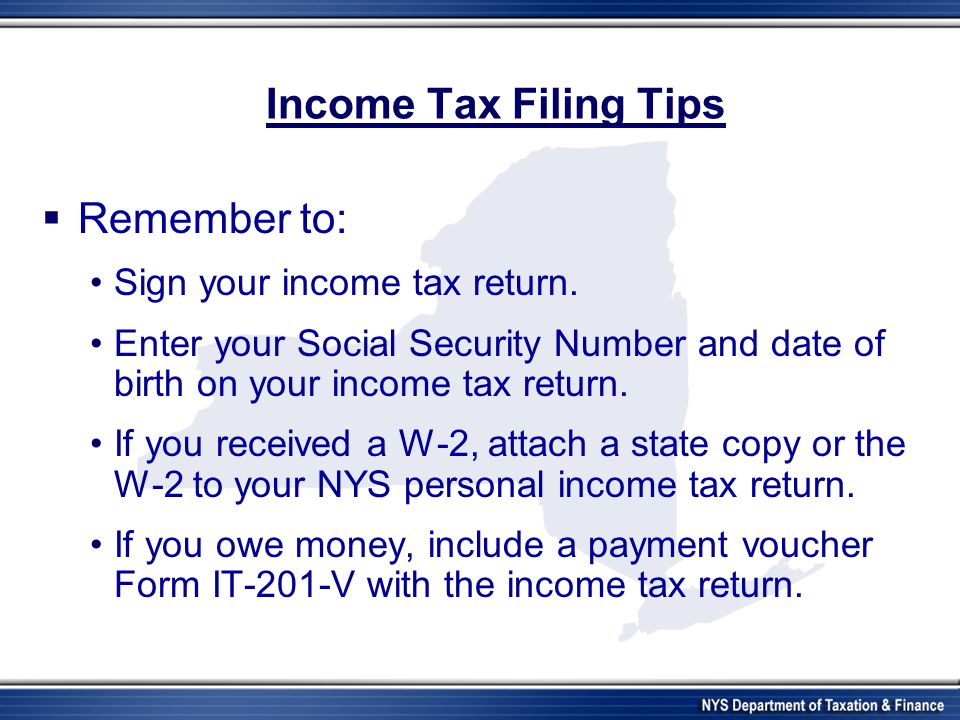 Income Tax Filing Tips

▪ Remember to:

• Sign your income tax return.

• Enter your Social Security Number and date of birth on your income tax return.

• If you received a W-2, attach a state copy or the W-2 to your NYS personal income tax return.

• If you owe money, include a payment voucher Form IT-201-V with the income tax return.

NYS Department of Taxation & Finance